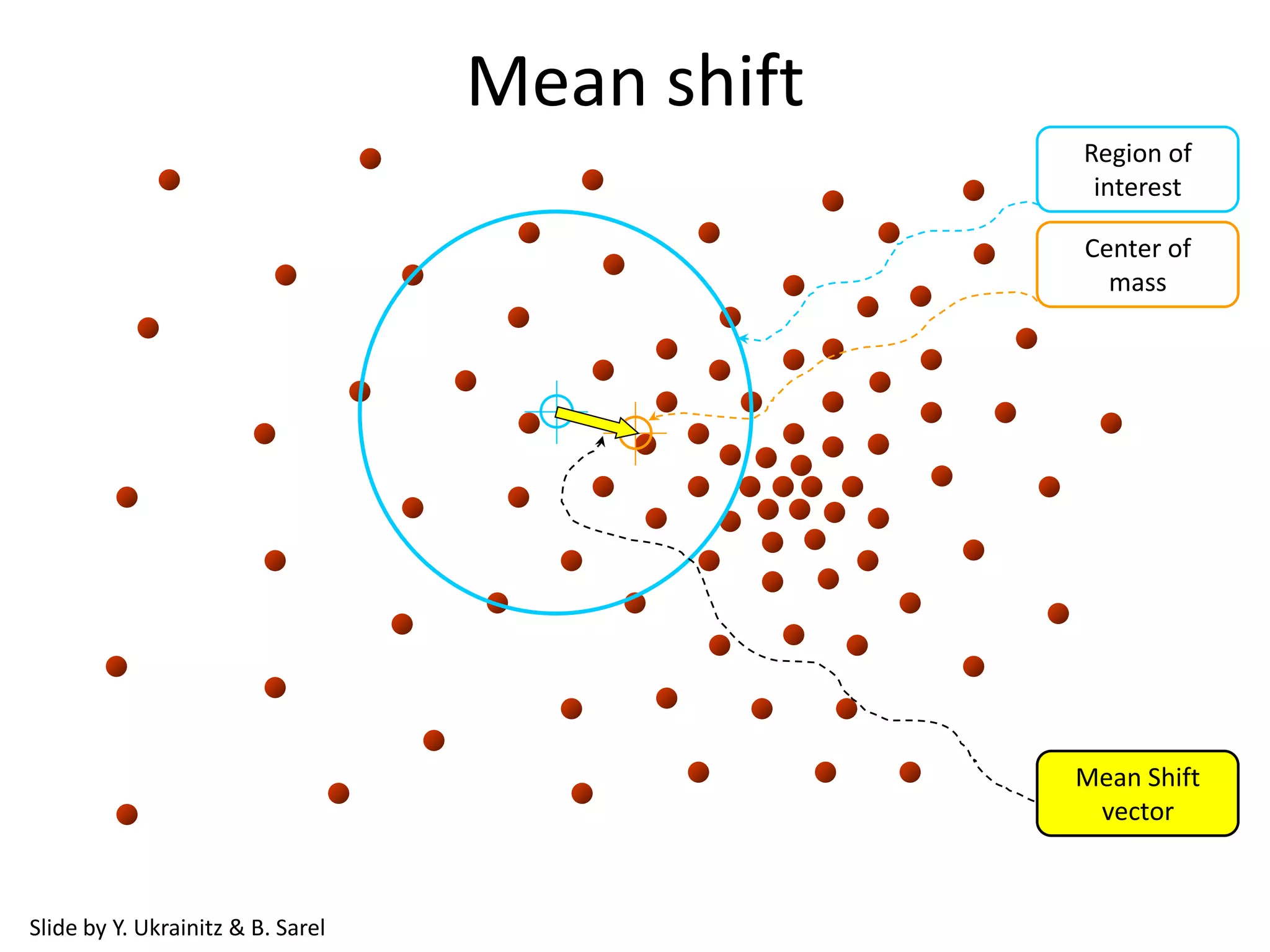 Mean shift

Region of interest

Center of mass

Mean Shift vector

Slide by Y. Ukrainitz & B. Sarel